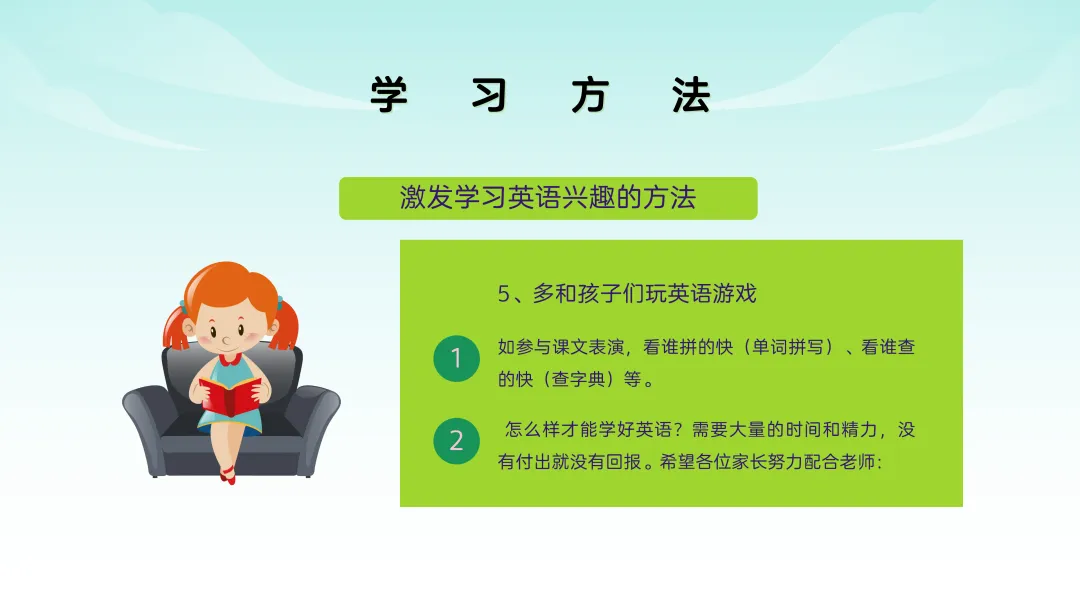 学 习 方 法

激发学习英语兴趣的方法

5、多和孩子们玩英语游戏

1

如参与课文表演，看谁拼的快（单词拼写）、看谁查的快（查字典）等。

2

怎么样才能学好英语？需要大量的时间和精力，没有付出就没有回报。希望各位家长努力配合老师: